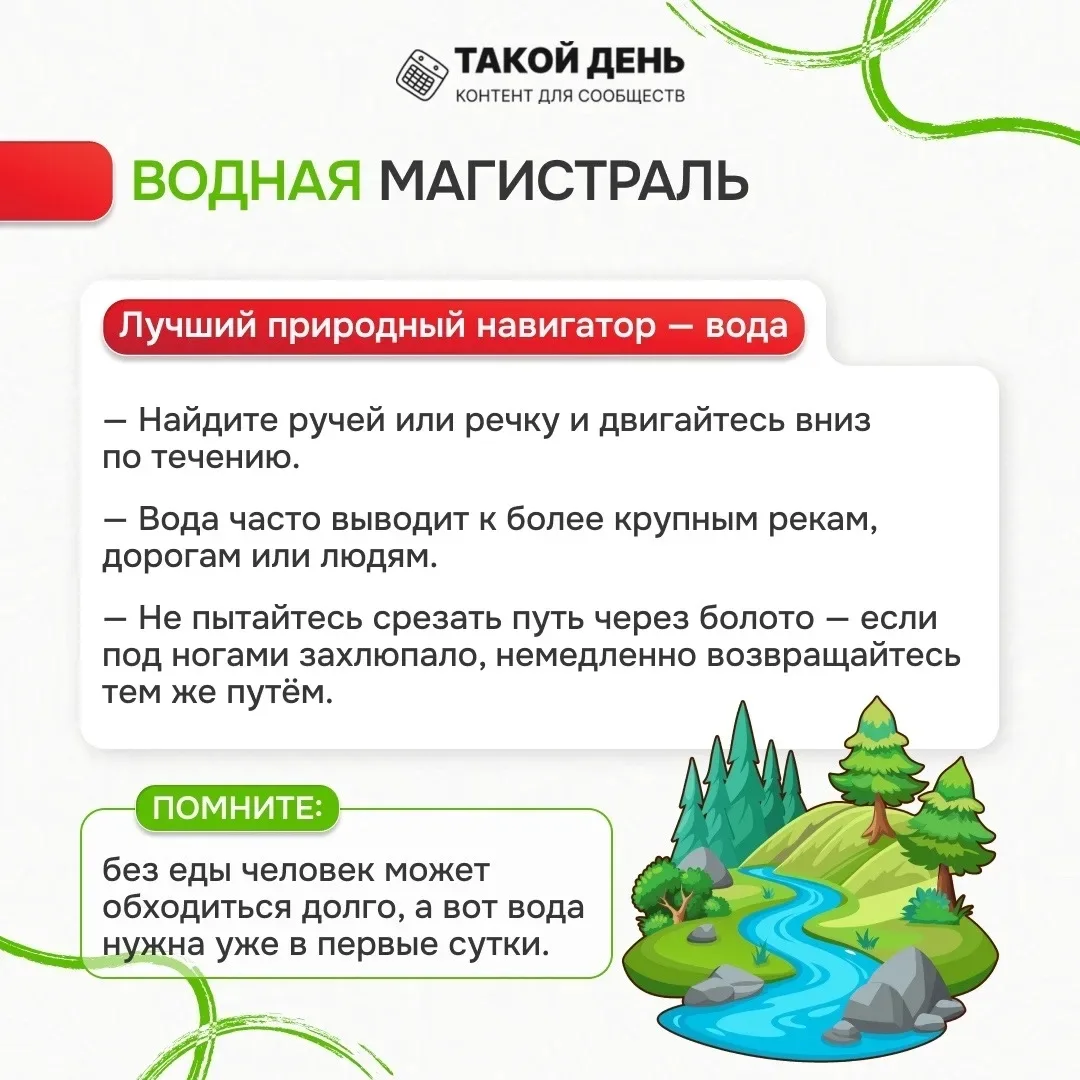 ТАКОЙ ДЕНЬ
КОНТЕНТ ДЛЯ СООБЩЕСТВ

ВОДНАЯ МАГИСТРАЛЬ

Лучший природный навигатор — вода

— Найдите ручей или речку и двигайтесь вниз по течению.

— Вода часто выводит к более крупным рекам, дорогам или людям.

— Не пытайтесь срезать путь через болото — если под ногами захлюпало, немедленно возвращайтесь тем же путём.

ПОМНИТЕ:

без еды человек может обходиться долго, а вот вода нужна уже в первые сутки.